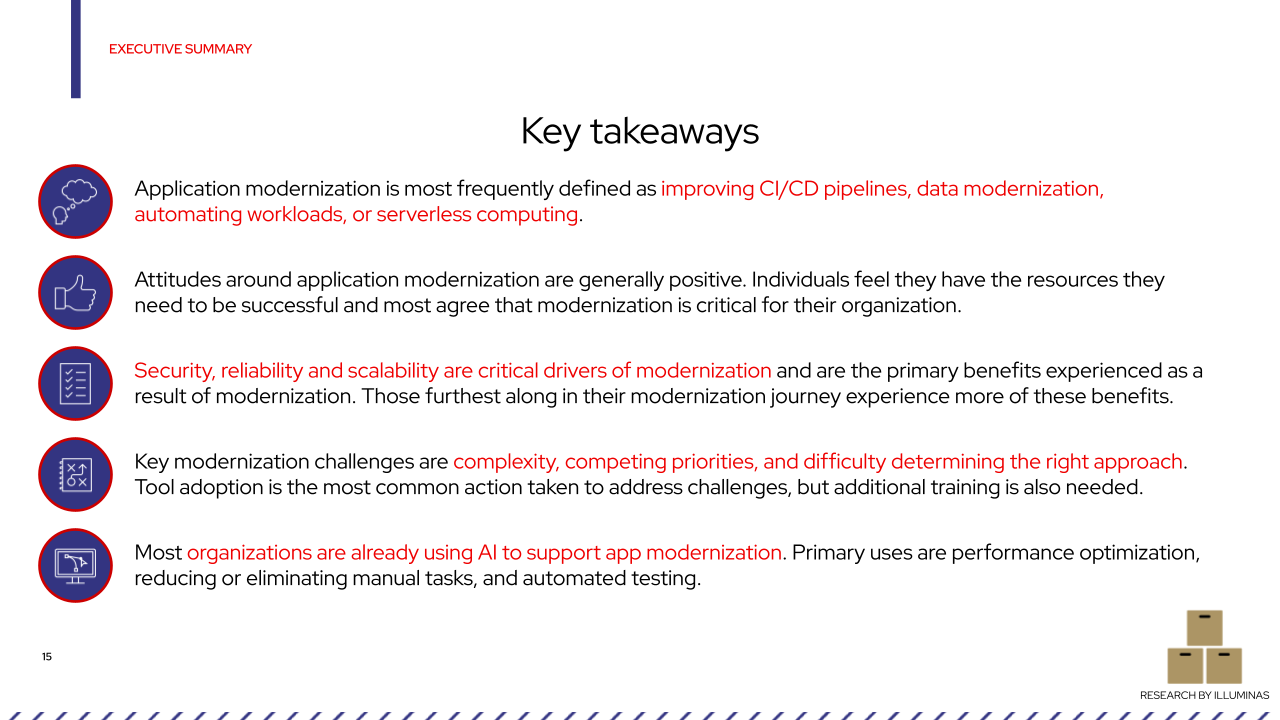 EXECUTIVE SUMMARY

Key takeaways

Application modernization is most frequently defined as improving CI/CD pipelines, data modernization, automating workloads, or serverless computing.

Attitudes around application modernization are generally positive. Individuals feel they have the resources they need to be successful and most agree that modernization is critical for their organization.

Security, reliability and scalability are critical drivers of modernization and are the primary benefits experienced as a result of modernization. Those furthest along in their modernization journey experience more of these benefits.

Key modernization challenges are complexity, competing priorities, and difficulty determining the right approach. Tool adoption is the most common action taken to address challenges, but additional training is also needed.

Most organizations are already using AI to support app modernization. Primary uses are performance optimization, reducing or eliminating manual tasks, and automated testing.

15

RESEARCH BY ILLUMINAS